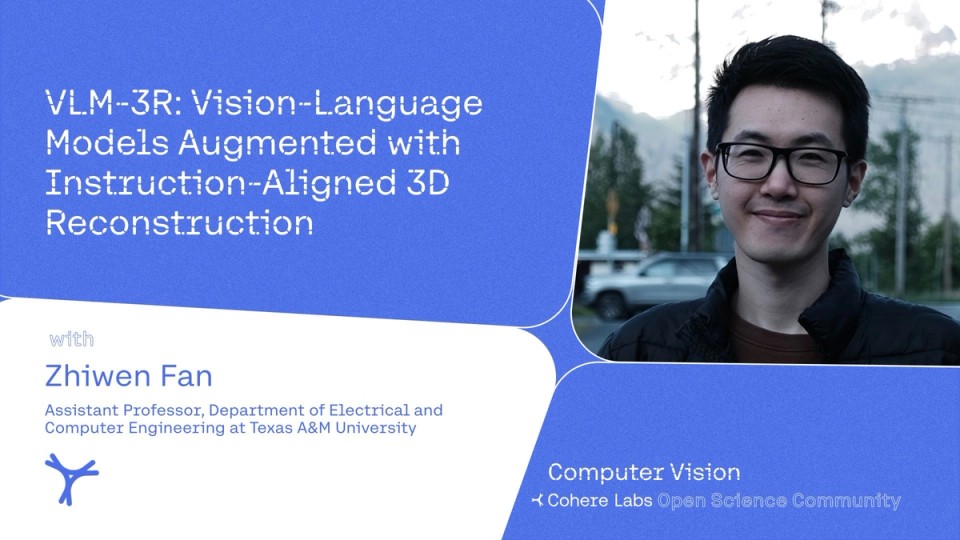 VLM-3R: Vision-Language Models Augmented with Instruction-Aligned 3D Reconstruction

with

Zhiwen Fan

Assistant Professor, Department of Electrical and Computer Engineering at Texas A&M University

Computer Vision

Cohere Labs Open Science Community